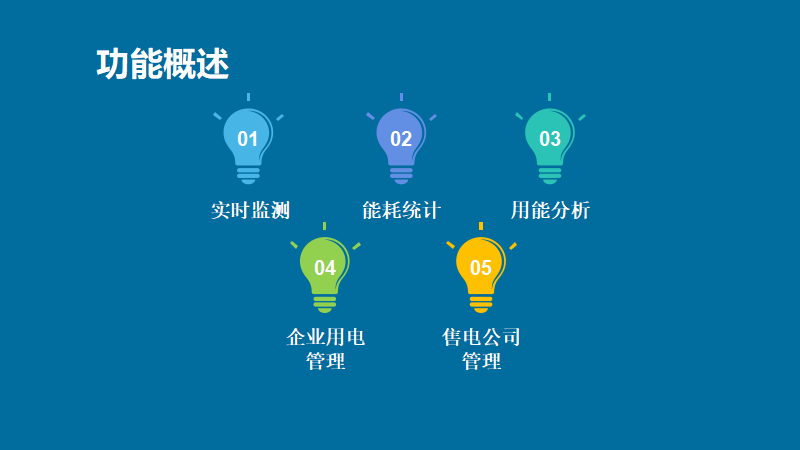 功能概述

01
实时监测

02
能耗统计

03
用能分析

04
企业用电管理

05
售电公司管理